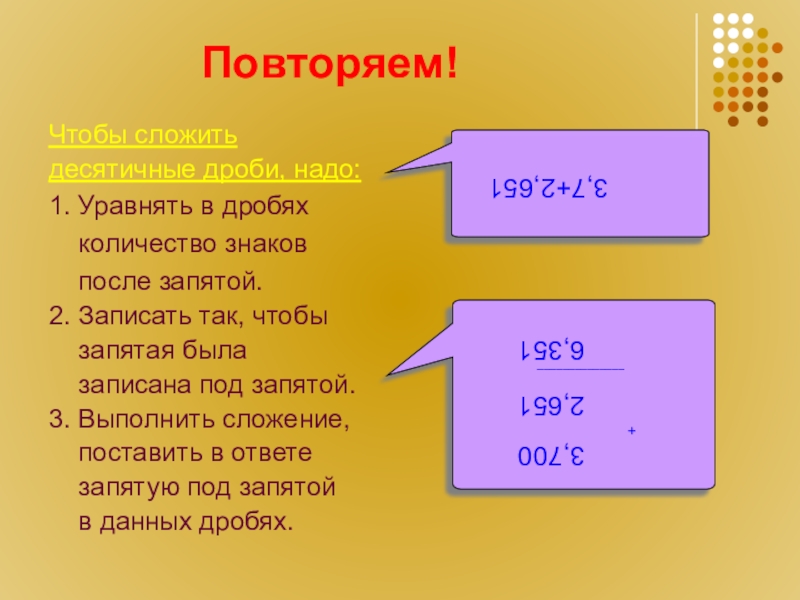 Повторяем!

Чтобы сложить десятичные дроби, надо:

1. Уравнять в дробях количество знаков после запятой.
2. Записать так, чтобы запятая была записана под запятой.
3. Выполнить сложение, поставить в ответе запятую под запятой в данных дробях.

3,7+2,651

3,700
+
2,651

6,351